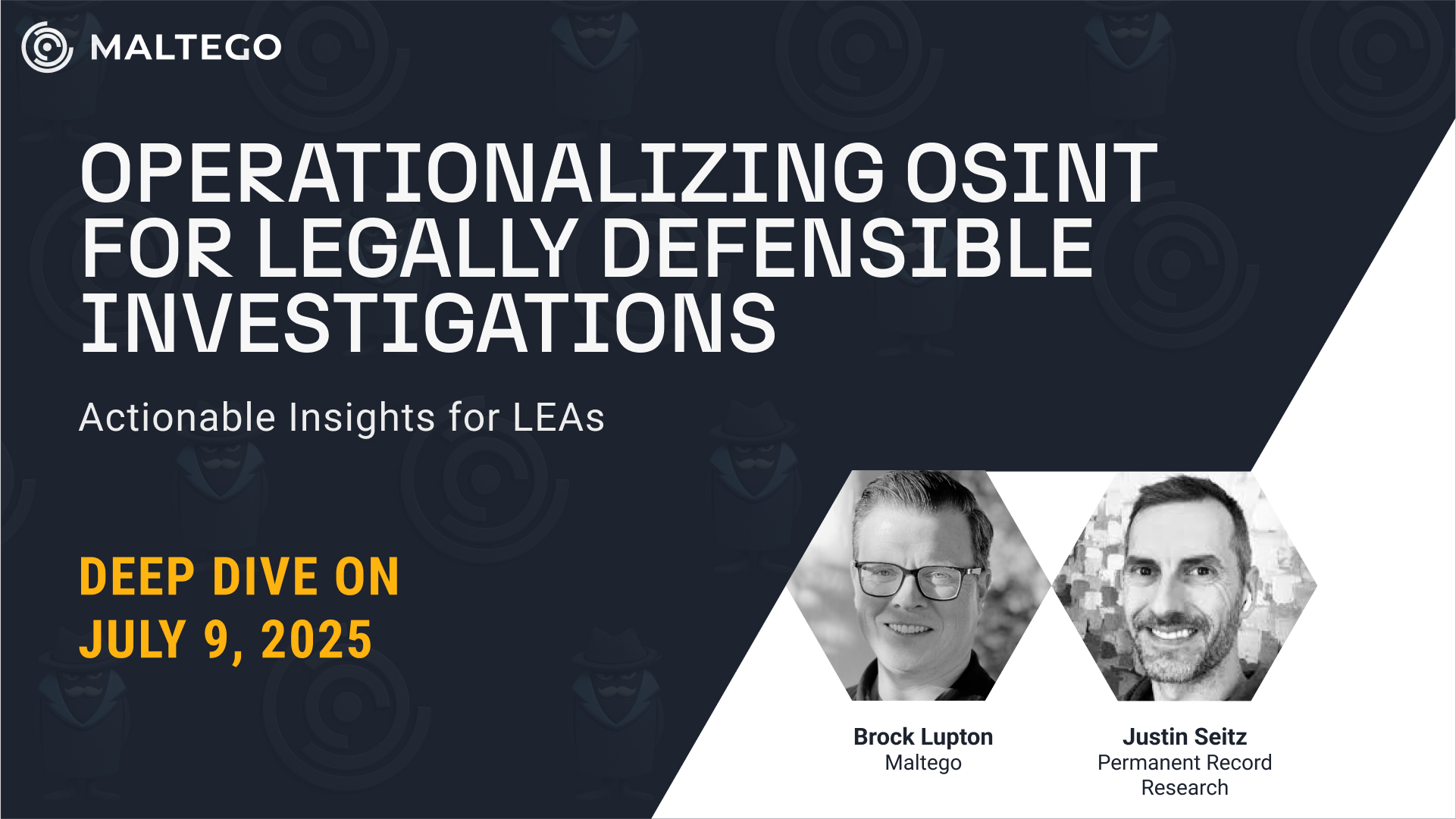 MALTEGO

OPERATIONALIZING OSINT FOR LEGALLY DEFENSIBLE INVESTIGATIONS

Actionable Insights for LEAs

DEEP DIVE ON JULY 9, 2025

Brock Lupton
Maltego

Justin Seitz
Permanent Record Research